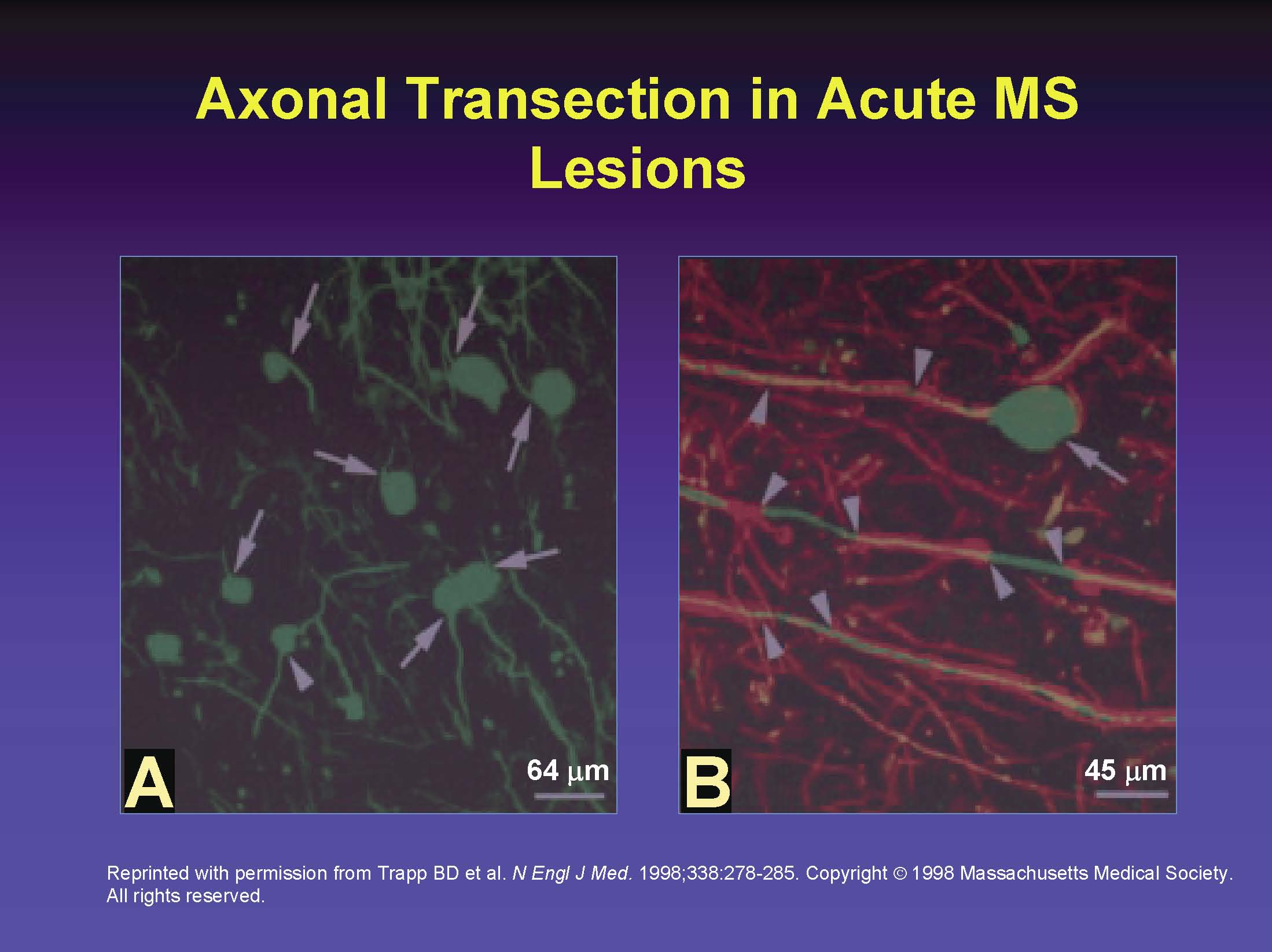 Axonal Transection in Acute MS Lesions

A

64 μm

B

45 μm

Reprinted with permission from Trapp BD et al. N Engl J Med. 1998;338:278-285. Copyright © 1998 Massachusetts Medical Society. All rights reserved.